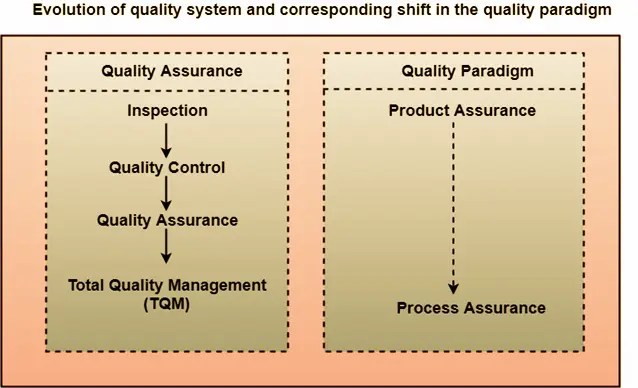 Evolution of quality system and corresponding shift in the quality paradigm

Quality Assurance

Inspection

Quality Control

Quality Assurance

Total Quality Management (TQM)

Quality Paradigm

Product Assurance

Process Assurance